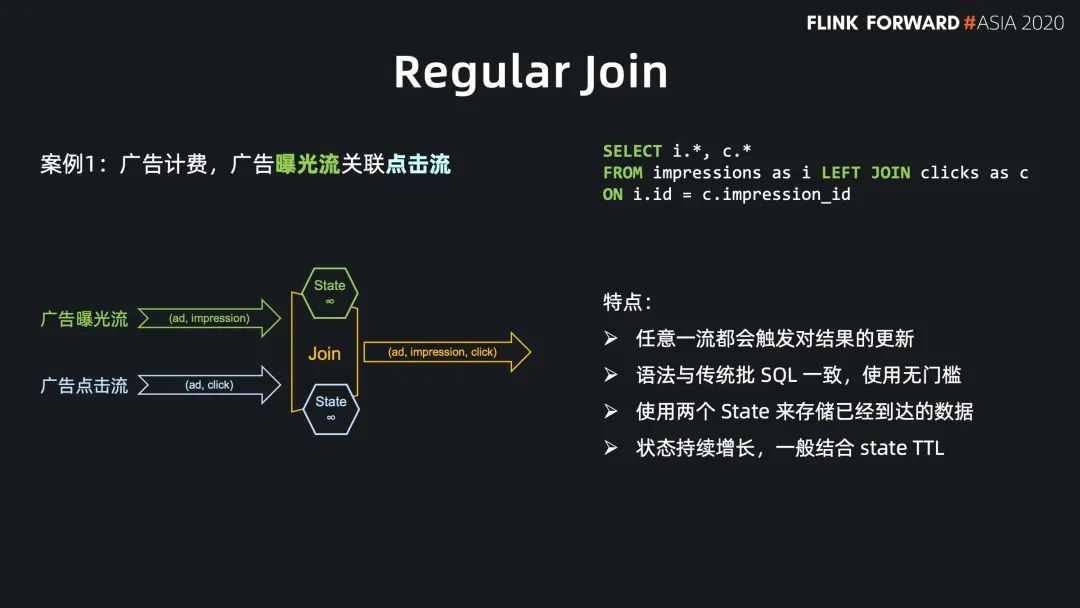 FLINK FORWARD #ASIA 2020

Regular Join

案例1：广告计费，广告曝光流关联点击流

SELECT i.*, c.*
FROM impressions as i LEFT JOIN clicks as c
ON i.id = c.impression_id

广告曝光流

(ad, impression)

广告点击流

(ad, click)

State
∞

Join

State
∞

(ad, impression, click)

特点：

➢ 任意一流都会触发对结果的更新
➢ 语法与传统批 SQL 一致，使用无门槛
➢ 使用两个 State 来存储已经到达的数据
➢ 状态持续增长，一般结合 state TTL